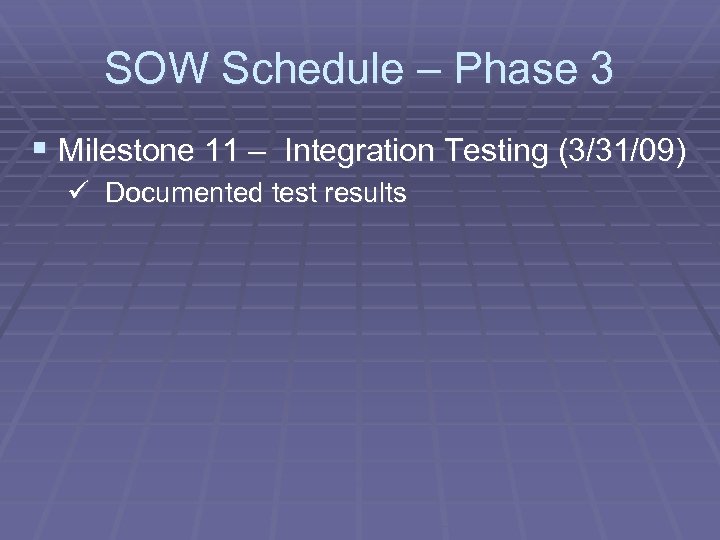 SOW Schedule – Phase 3

▪ Milestone 11 – Integration Testing (3/31/09)

✓ Documented test results